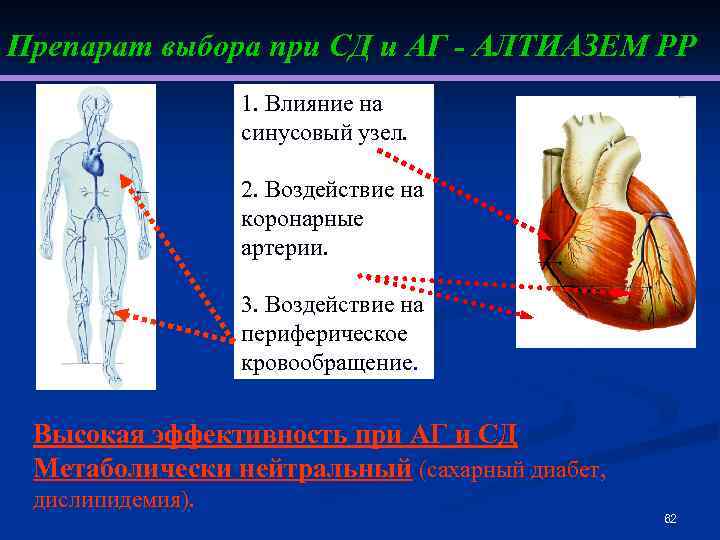 Препарат выбора при СД и АГ - АЛТИАЗЕМ РР

1. Влияние на синусовый узел.

2. Воздействие на коронарные артерии.

3. Воздействие на периферическое кровообращение.

Высокая эффективность при АГ и СД
Метаболически нейтральный (сахарный диабет, дислипидемия).

62